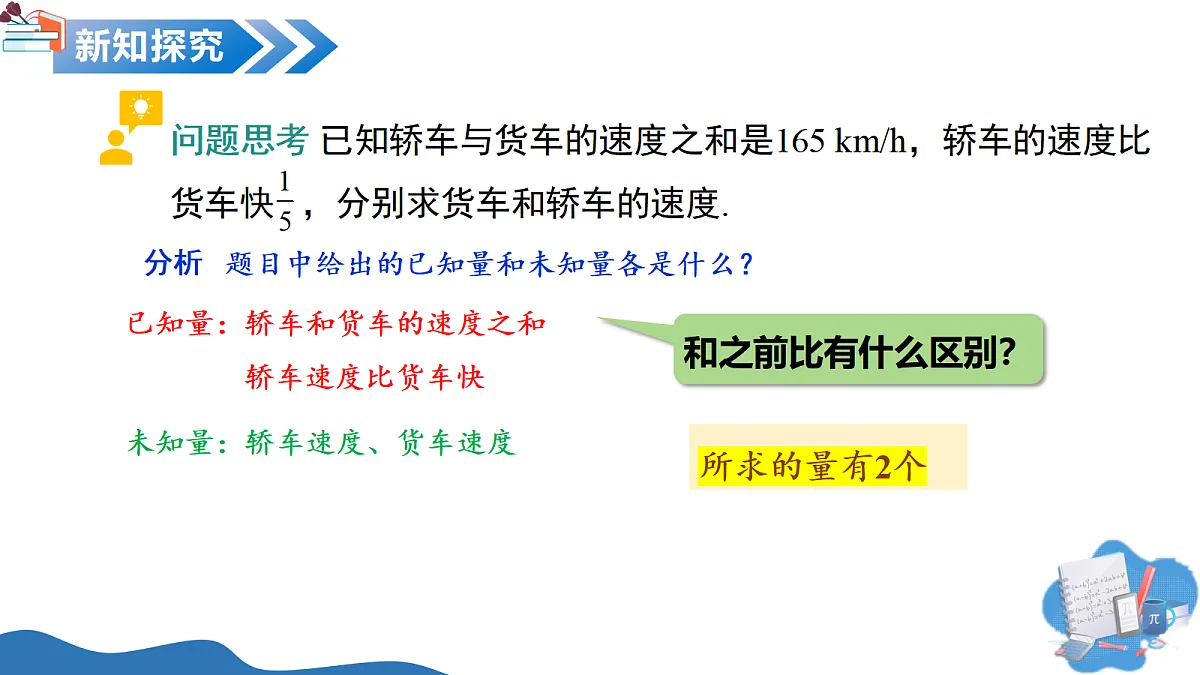 新知探究

问题思考 已知轿车与货车的速度之和是165 km/h，轿车的速度比货车快$\frac{1}{5}$，分别求货车和轿车的速度.

分析 题目中给出的已知量和未知量各是什么？

已知量：轿车和货车的速度之和
轿车速度比货车快

和之前比有什么区别?

未知量：轿车速度、货车速度

所求的量有2个